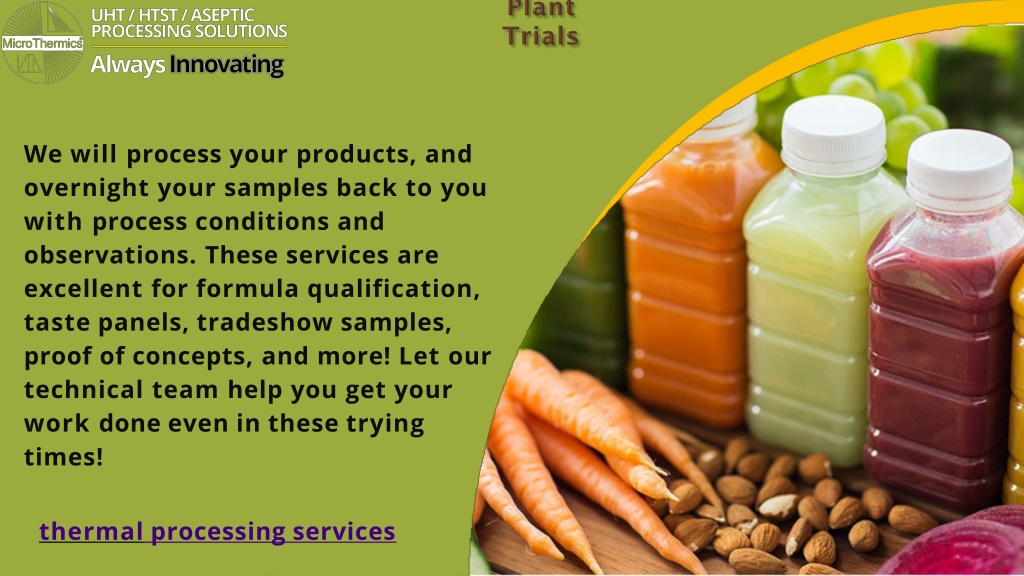 MicroThermics

UHT / HTST / ASEPTIC PROCESSING SOLUTIONS

Always Innovating

Plant Trials

We will process your products, and overnight your samples back to you with process conditions and observations. These services are excellent for formula qualification, taste panels, tradeshow samples, proof of concepts, and more! Let our technical team help you get your work done even in these trying times!

thermal processing services